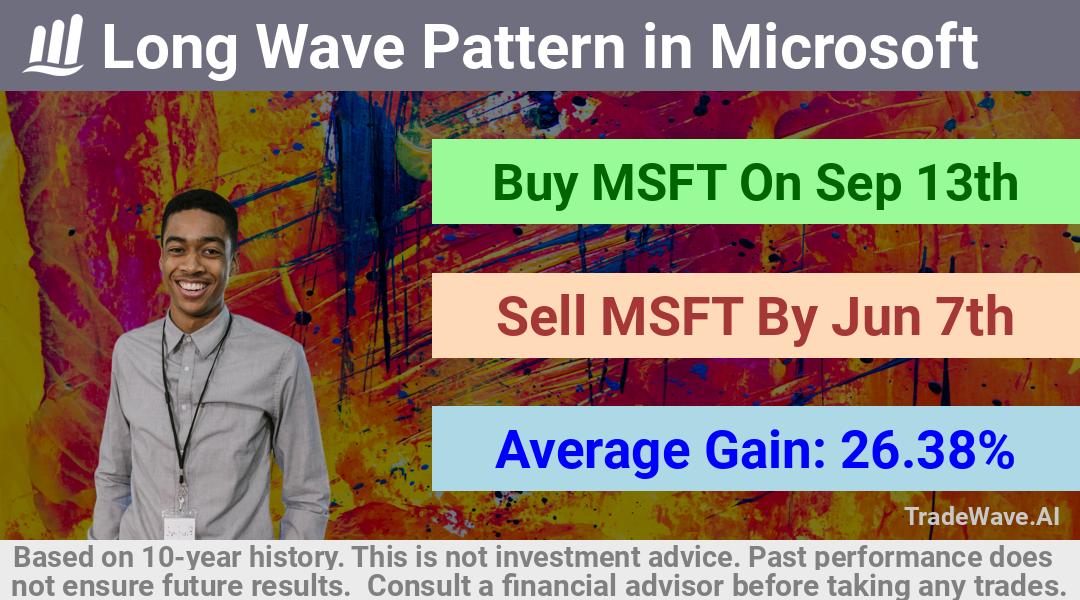 Long Wave Pattern in Microsoft

Buy MSFT On Sep 13th

Sell MSFT By Jun 7th

Average Gain: 26.38%

TradeWave.AI

Based on 10-year history. This is not investment advice. Past performance does not ensure future results. Consult a financial advisor before taking any trades.